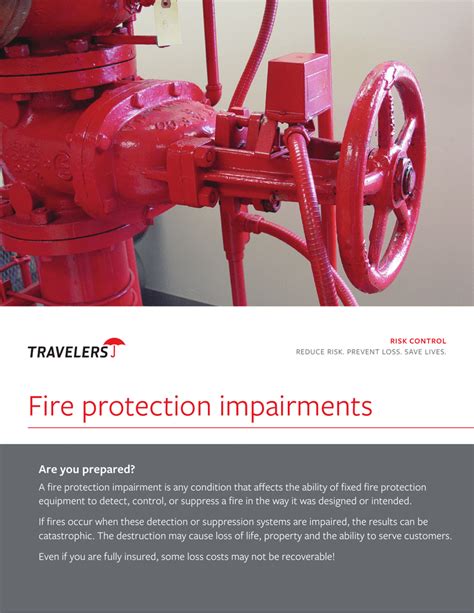 TRAVELERS

RISK CONTROL
REDUCE RISK. PREVENT LOSS. SAVE LIVES.

Fire protection impairments

Are you prepared?

A fire protection impairment is any condition that affects the ability of fixed fire protection equipment to detect, control, or suppress a fire in the way it was designed or intended.

If fires occur when these detection or suppression systems are impaired, the results can be catastrophic. The destruction may cause loss of life, property and the ability to serve customers.

Even if you are fully insured, some loss costs may not be recoverable!